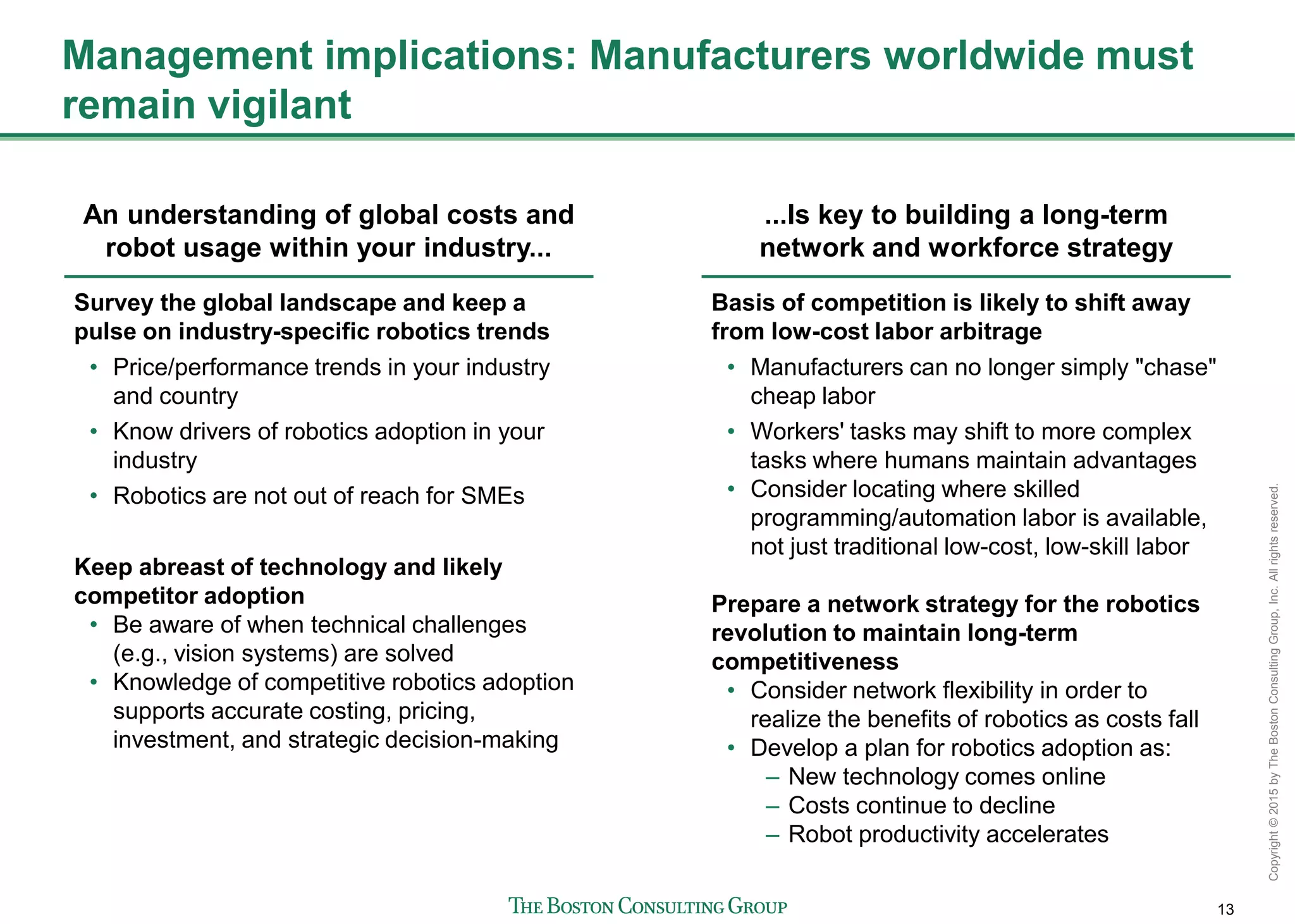 Management implications: Manufacturers worldwide must remain vigilant

An understanding of global costs and robot usage within your industry...

Survey the global landscape and keep a pulse on industry-specific robotics trends
• Price/performance trends in your industry and country
• Know drivers of robotics adoption in your industry
• Robotics are not out of reach for SMEs

Keep abreast of technology and likely competitor adoption
• Be aware of when technical challenges (e.g., vision systems) are solved
• Knowledge of competitive robotics adoption supports accurate costing, pricing, investment, and strategic decision-making

...Is key to building a long-term network and workforce strategy

Basis of competition is likely to shift away from low-cost labor arbitrage
• Manufacturers can no longer simply "chase" cheap labor
• Workers' tasks may shift to more complex tasks where humans maintain advantages
• Consider locating where skilled programming/automation labor is available, not just traditional low-cost, low-skill labor

Prepare a network strategy for the robotics revolution to maintain long-term competitiveness
• Consider network flexibility in order to realize the benefits of robotics as costs fall
• Develop a plan for robotics adoption as:
– New technology comes online
– Costs continue to decline
– Robot productivity accelerates

Copyright © 2015 by The Boston Consulting Group, Inc. All rights reserved.

THE BOSTON CONSULTING GROUP

13